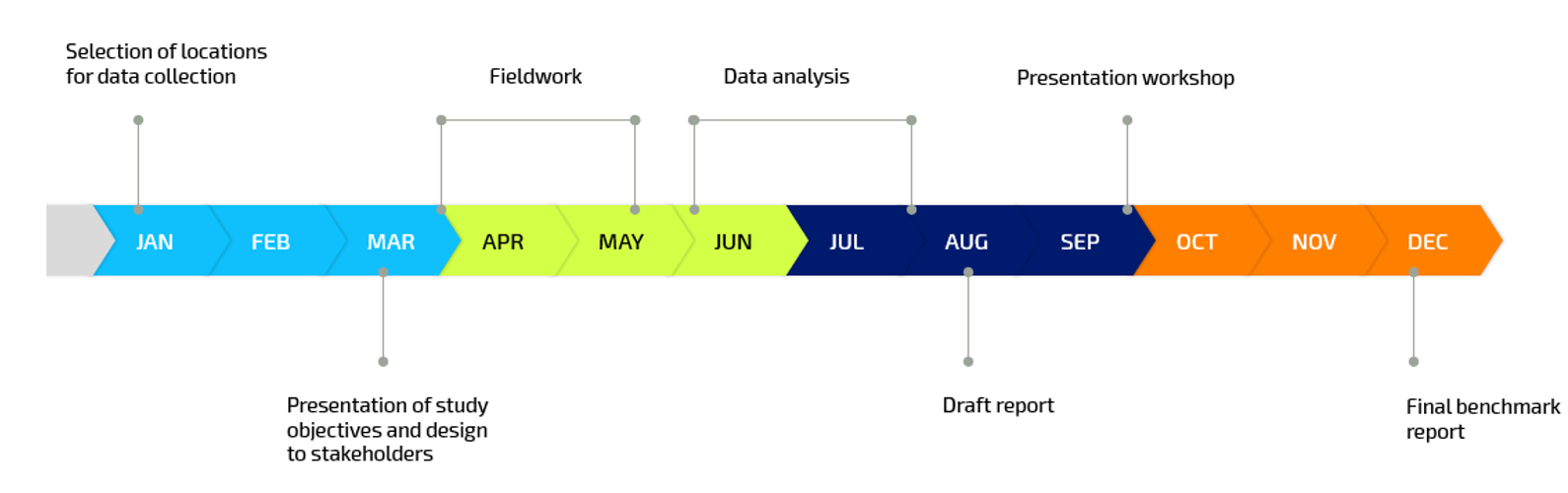 Selection of locations for data collection

Fieldwork

Data analysis

Presentation workshop

JAN FEB MAR APR MAY JUN JUL AUG SEP OCT NOV DEC

Presentation of study objectives and design to stakeholders

Draft report

Final benchmark report